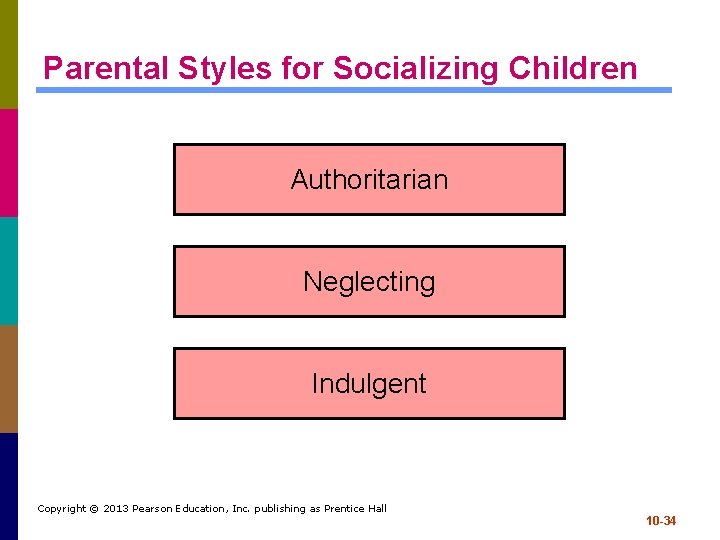 Parental Styles for Socializing Children

Authoritarian

Neglecting

Indulgent

Copyright © 2013 Pearson Education, Inc. publishing as Prentice Hall

10-34